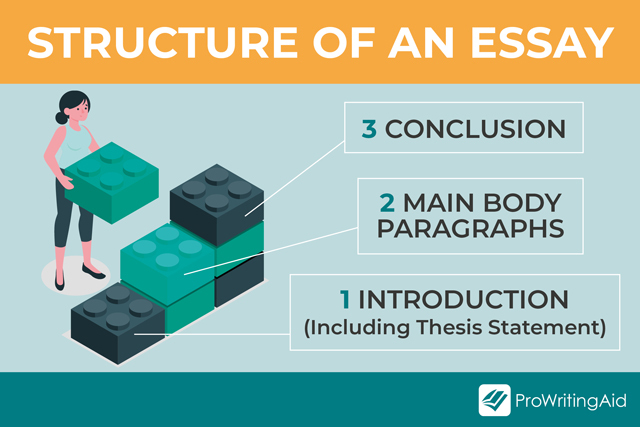 STRUCTURE OF AN ESSAY

3 CONCLUSION

2 MAIN BODY PARAGRAPHS

1 INTRODUCTION (Including Thesis Statement)

ProWritingAid